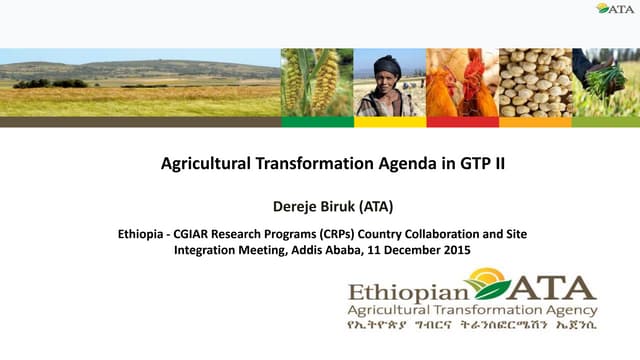 ATA

Agricultural Transformation Agenda in GTP II

Dereje Biruk (ATA)

Ethiopia - CGIAR Research Programs (CRPs) Country Collaboration and Site Integration Meeting, Addis Ababa, 11 December 2015

Ethiopian ATA
Agricultural Transformation Agency
የኢትዮጵያ ግብርና ትራንስፎርሜሽን ኤጀንሲ